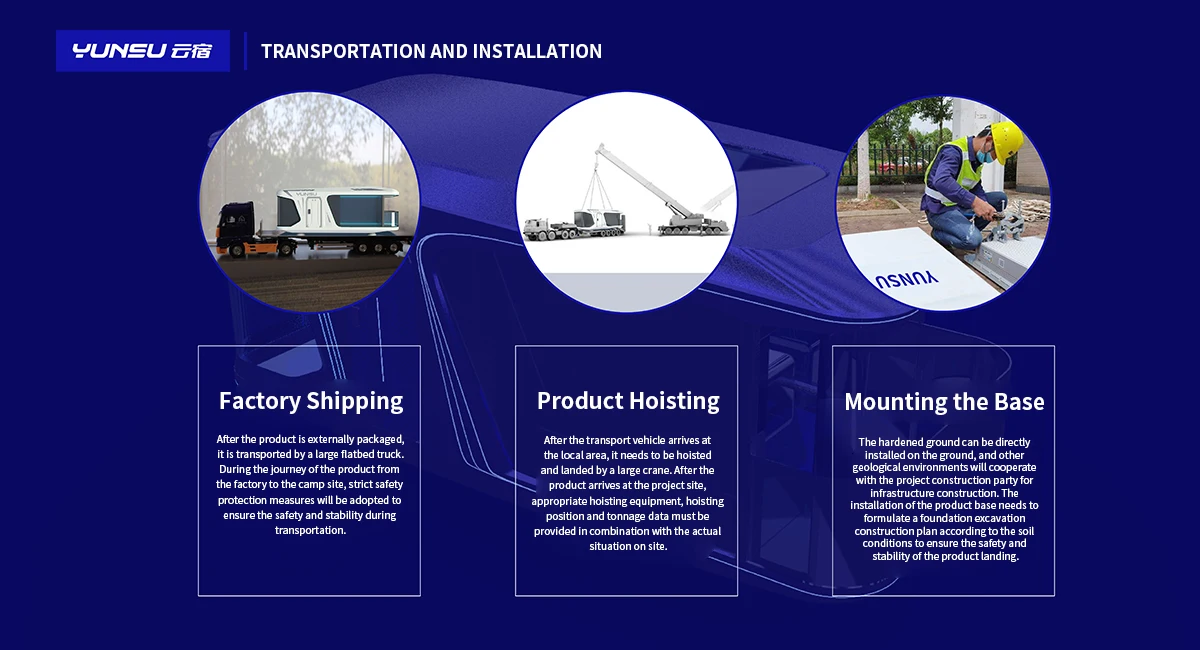 YUNSU 云宿

TRANSPORTATION AND INSTALLATION

YUNSU

Factory Shipping

After the product is externally packaged, it is transported by a large flatbed truck. During the journey of the product from the factory to the camp site, strict safety protection measures will be adopted to ensure the safety and stability during transportation.

Product Hoisting

After the transport vehicle arrives at the local area, it needs to be hoisted and landed by a large crane. After the product arrives at the project site, appropriate hoisting equipment, hoisting position and tonnage data must be provided in combination with the actual situation on site.

Mounting the Base

The hardened ground can be directly installed on the ground, and other geological environments will cooperate with the project construction party for infrastructure construction. The installation of the product base needs to formulate a foundation excavation construction plan according to the soil conditions to ensure the safety and stability of the product landing.